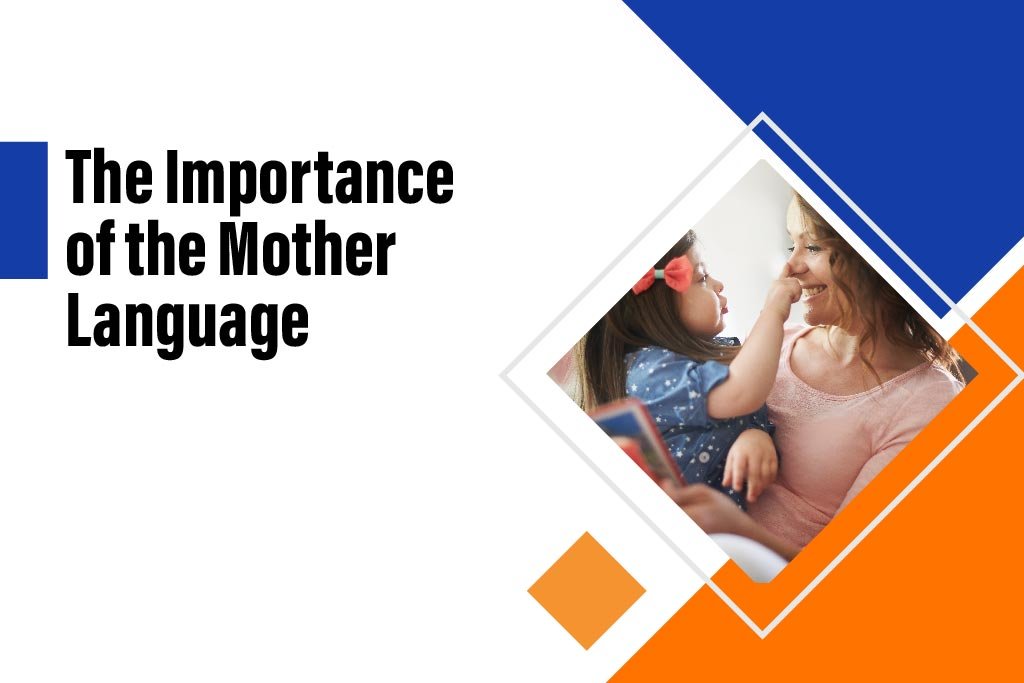 The Importance of the Mother Language